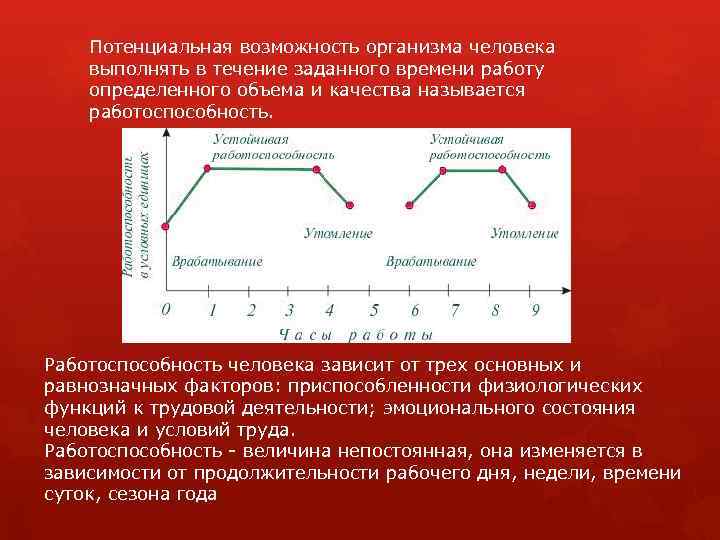 Потенциальная возможность организма человека выполнять в течение заданного времени работу определенного объема и качества называется работоспособность.

Работоспособность в условных единицах

Устойчивая работоспособность

Устойчивая работоспособность

Утомление

Утомление

Врабатывание

Врабатывание

0 1 2 3 4 5 6 7 8 9

Часы работы

Работоспособность человека зависит от трех основных и равнозначных факторов: приспособленности физиологических функций к трудовой деятельности; эмоционального состояния человека и условий труда.
Работоспособность - величина непостоянная, она изменяется в зависимости от продолжительности рабочего дня, недели, времени суток, сезона года